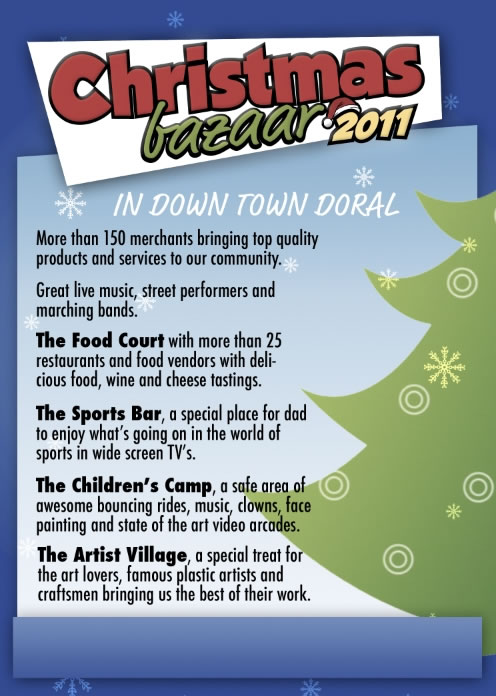 Christmas bazaar 2011

IN DOWN TOWN DORAL

More than 150 merchants bringing top quality products and services to our community.

Great live music, street performers and marching bands.

The Food Court with more than 25 restaurants and food vendors with delicious food, wine and cheese tastings.

The Sports Bar, a special place for dad to enjoy what's going on in the world of sports in wide screen TV's.

The Children's Camp, a safe area of awesome bouncing rides, music, clowns, face painting and state of the art video arcades.

The Artist Village, a special treat for the art lovers, famous plastic artists and craftsmen bringing us the best of their work.